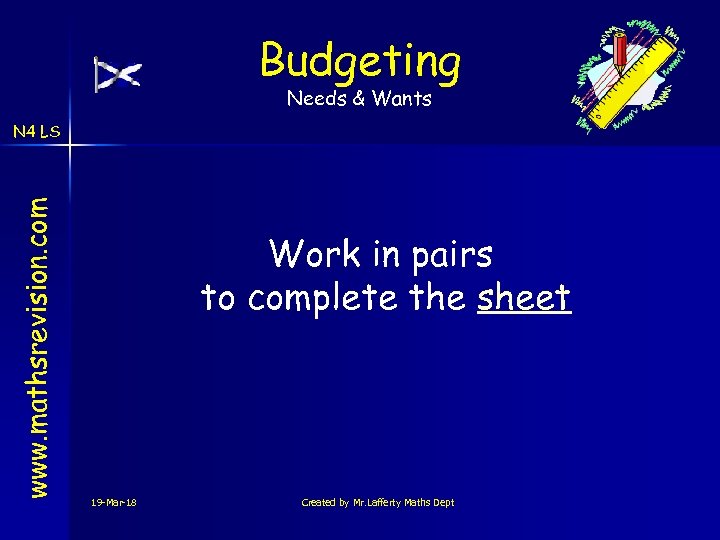 Budgeting

Needs & Wants

N4 LS

www.mathsrevision.com

Work in pairs
to complete the sheet

19-Mar-18

Created by Mr.Lafferty Maths Dept